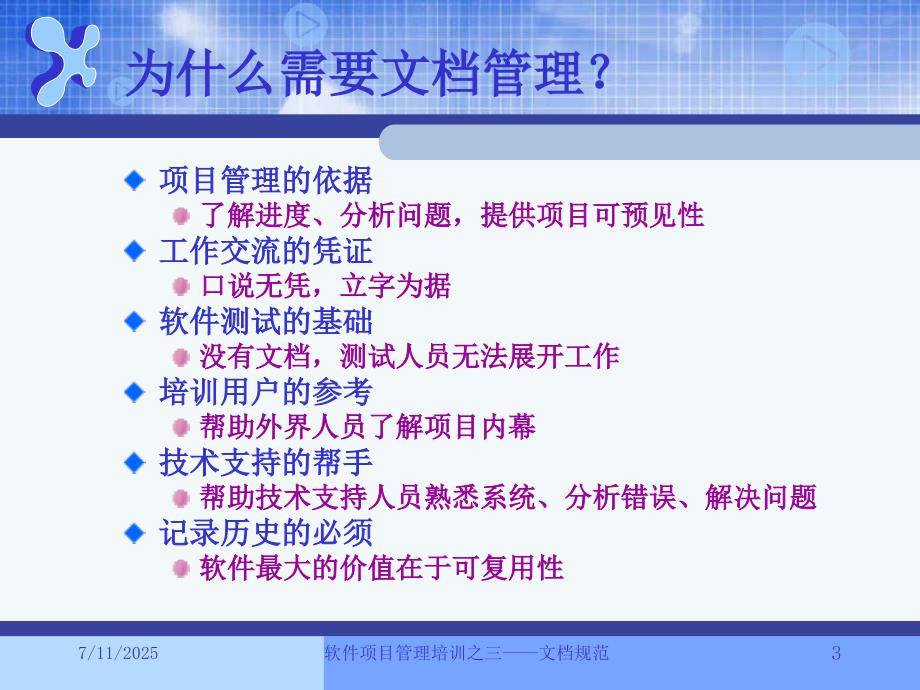 为什么需要文档管理？

项目管理的依据
了解进度、分析问题，提供项目可预见性
工作交流的凭证
口说无凭，立字为据
软件测试的基础
没有文档，测试人员无法展开工作
培训用户的参考
帮助外界人员了解项目内幕
技术支持的帮手
帮助技术支持人员熟悉系统、分析错误、解决问题
记录历史的必须
软件最大的价值在于可复用性

7/11/2025 软件项目管理培训之三——文档规范 3